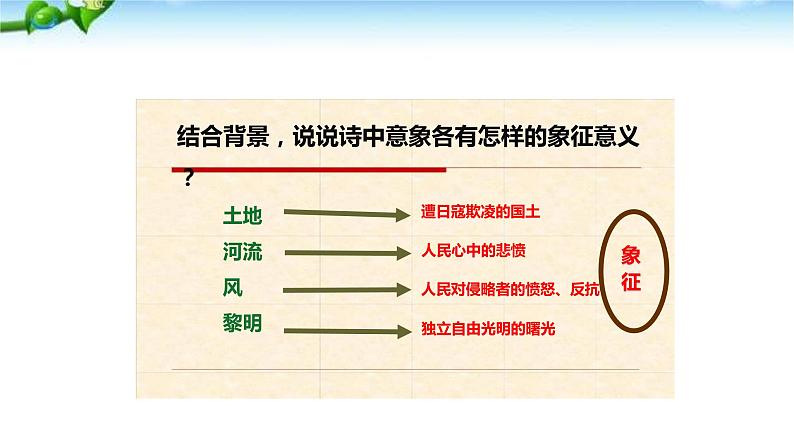 结合背景，说说诗中意象各有怎样的象征意义？

土地 遭日寇欺凌的国土

河流 人民心中的悲愤

风 人民对侵略者的愤怒、反抗

黎明 独立自由光明的曙光

象征